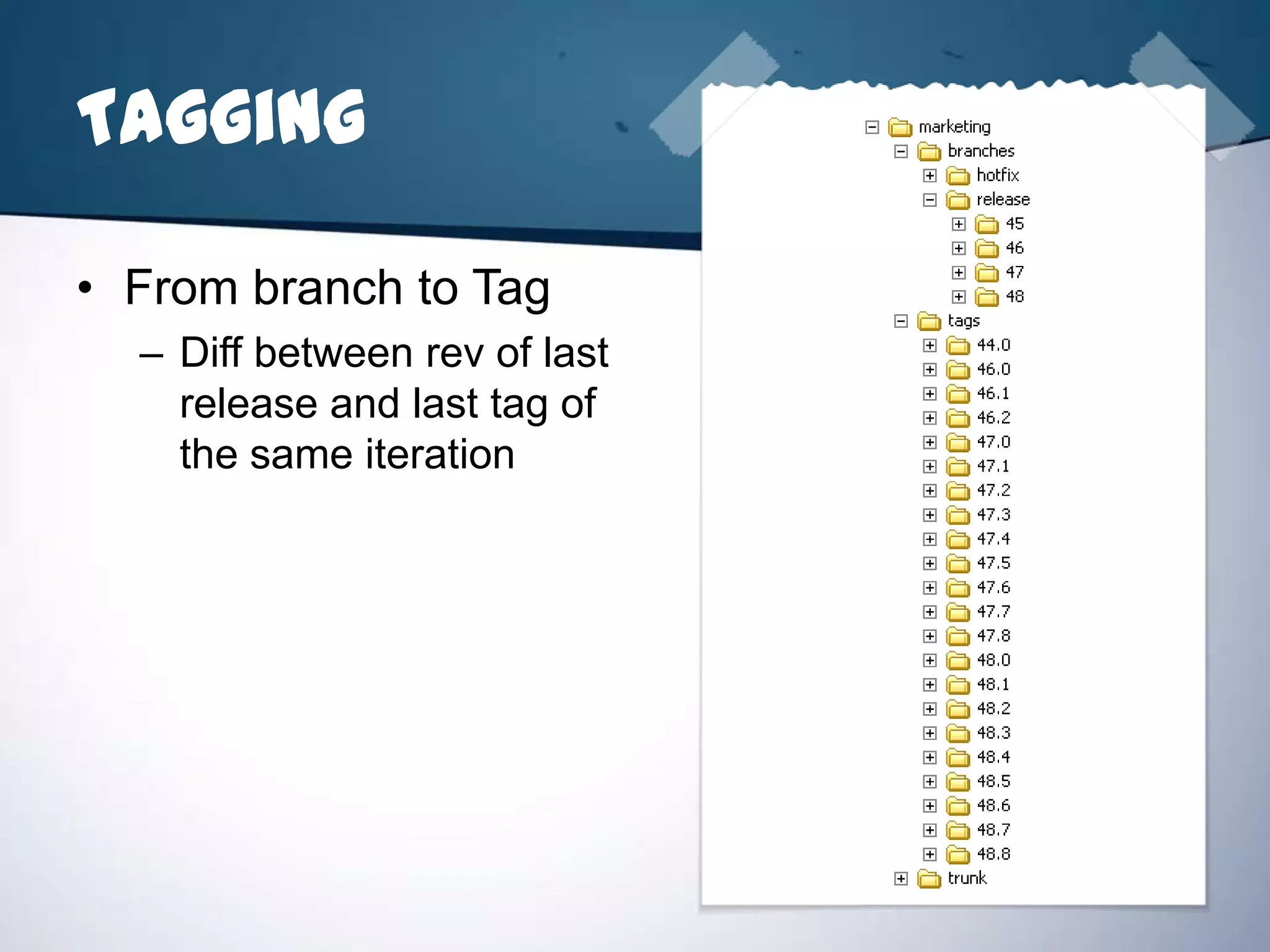 TAGGING

• From branch to Tag
  – Diff between rev of last release and last tag of the same iteration

marketing
branches
hotfix
release
45
46
47
48
tags
44.0
46.0
46.1
46.2
47.0
47.1
47.2
47.3
47.4
47.5
47.6
47.7
47.8
48.0
48.1
48.2
48.3
48.4
48.5
48.6
48.7
48.8
trunk